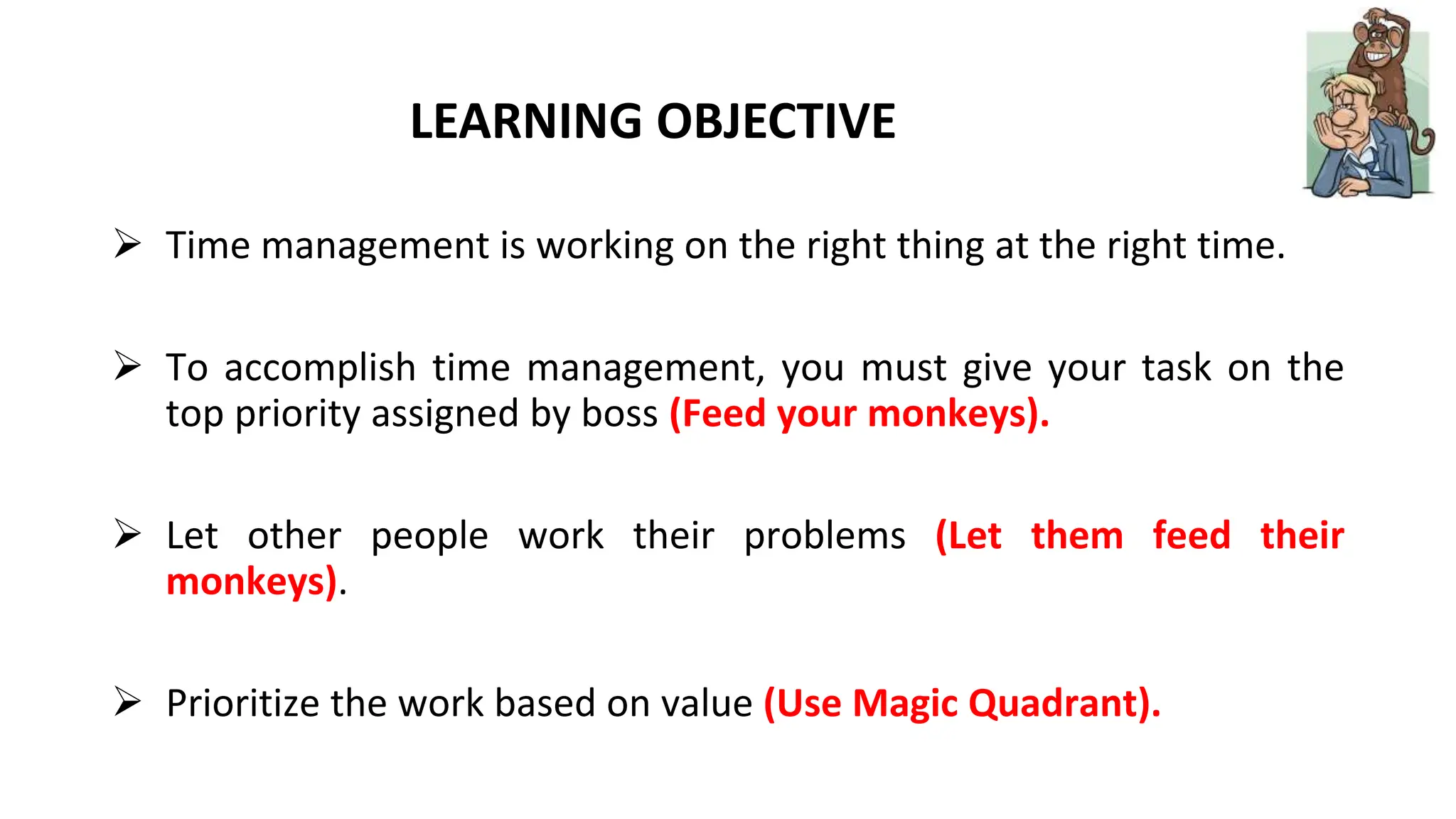 LEARNING OBJECTIVE

➢ Time management is working on the right thing at the right time.

➢ To accomplish time management, you must give your task on the top priority assigned by boss (Feed your monkeys).

➢ Let other people work their problems (Let them feed their monkeys).

➢ Prioritize the work based on value (Use Magic Quadrant).